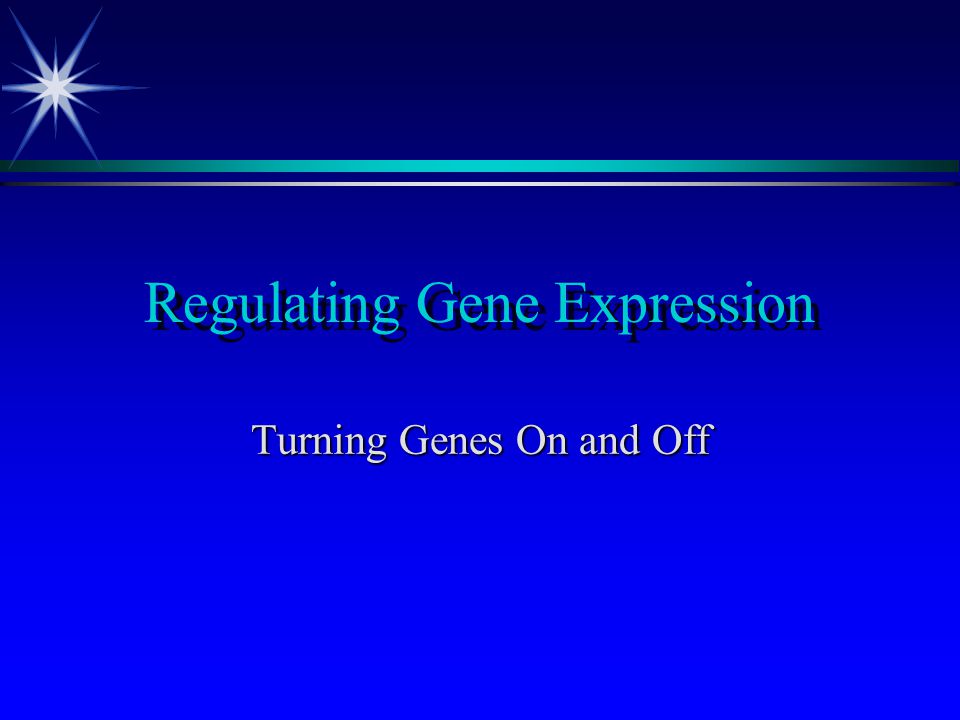 Regulating Gene Expression

Turning Genes On and Off